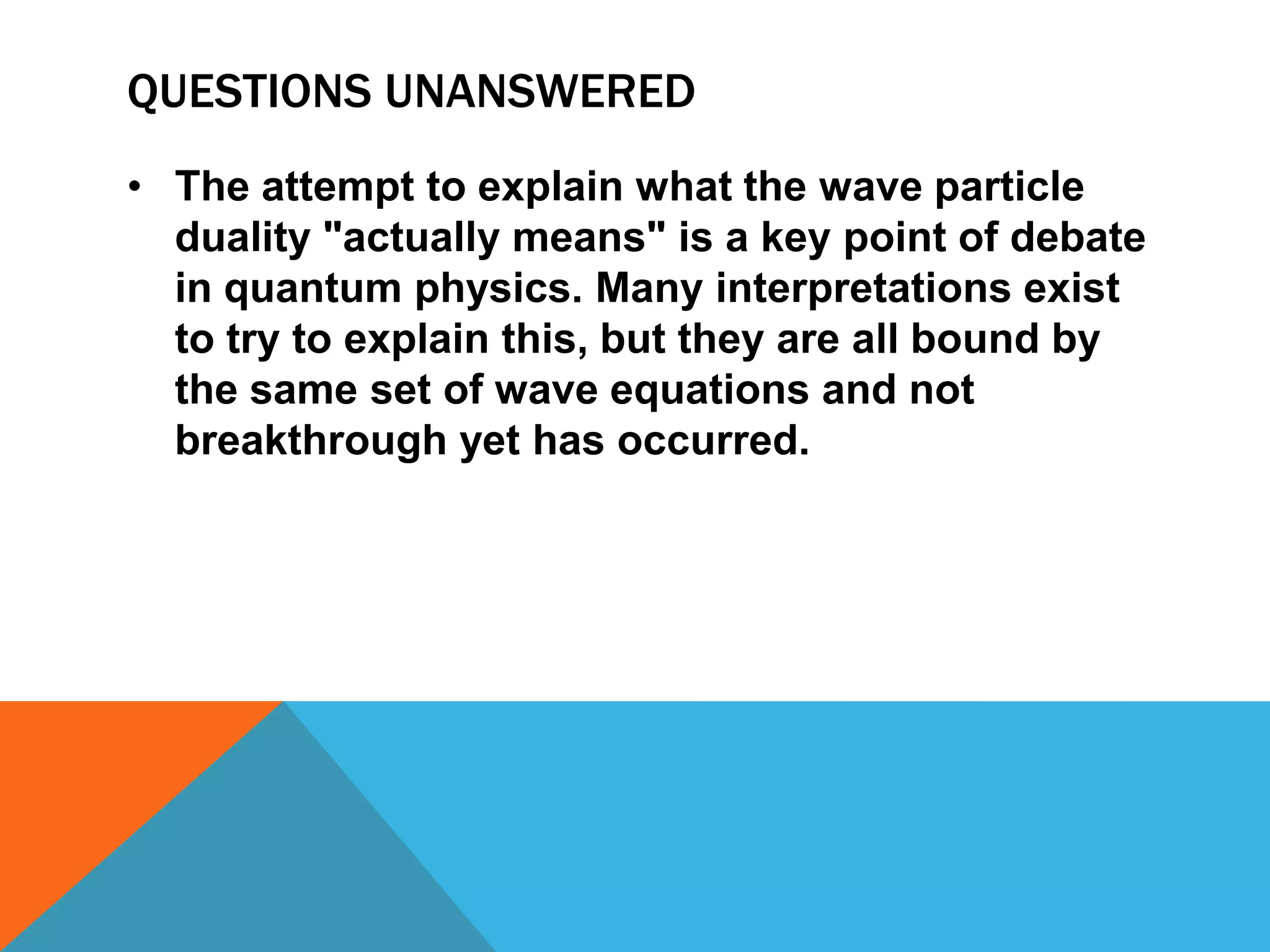 QUESTIONS UNANSWERED

• The attempt to explain what the wave particle duality "actually means" is a key point of debate in quantum physics. Many interpretations exist to try to explain this, but they are all bound by the same set of wave equations and not breakthrough yet has occurred.